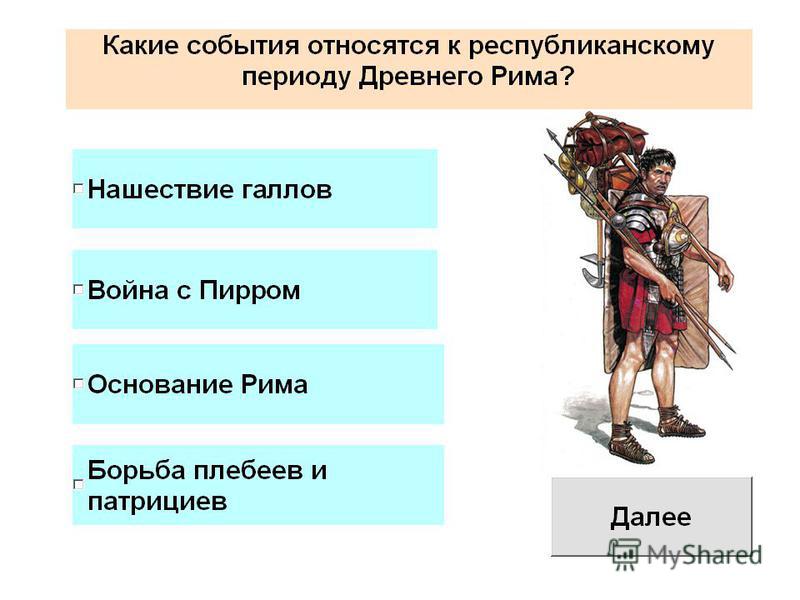 Какие события относятся к республиканскому периоду Древнего Рима?

Нашествие галлов

Война с Пирром

Основание Рима

Борьба плебеев и патрициев

Далее

MyShared